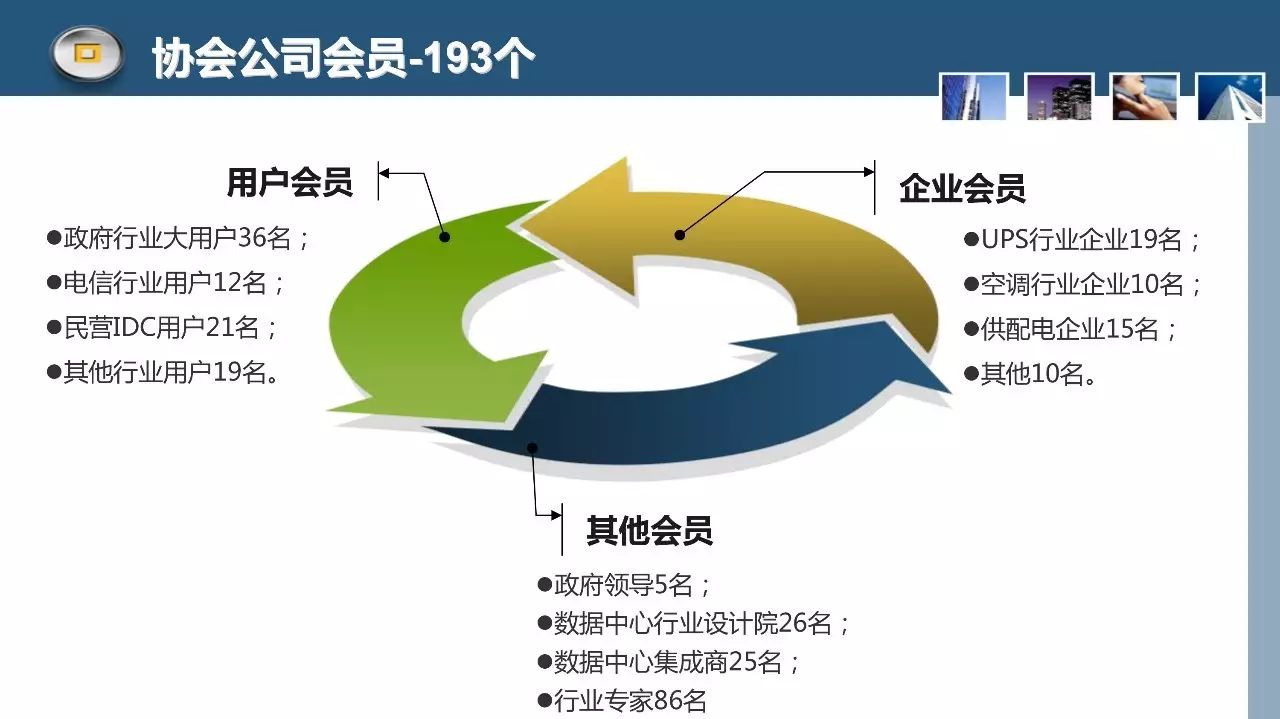 协会公司会员-193个

用户会员

●政府行业大用户36名；
●电信行业用户12名；
●民营IDC用户21名；
●其他行业用户19名。

企业会员

●UPS行业企业19名；
●空调行业企业10名；
●供配电企业15名；
●其他10名。

其他会员

●政府领导5名；
●数据中心行业设计院26名；
●数据中心集成商25名；
●行业专家86名